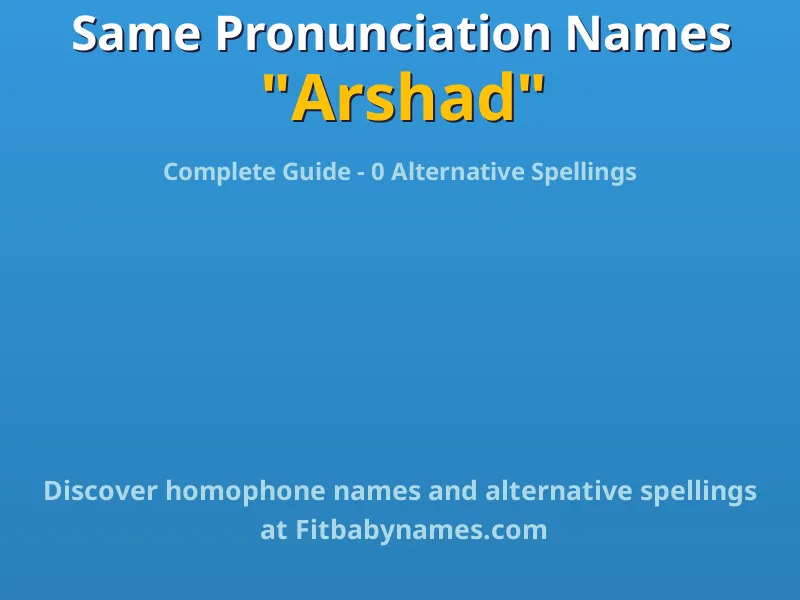 Same Pronunciation Names
"Arshad"

Complete Guide - 0 Alternative Spellings

Discover homophone names and alternative spellings at Fitbabynames.com